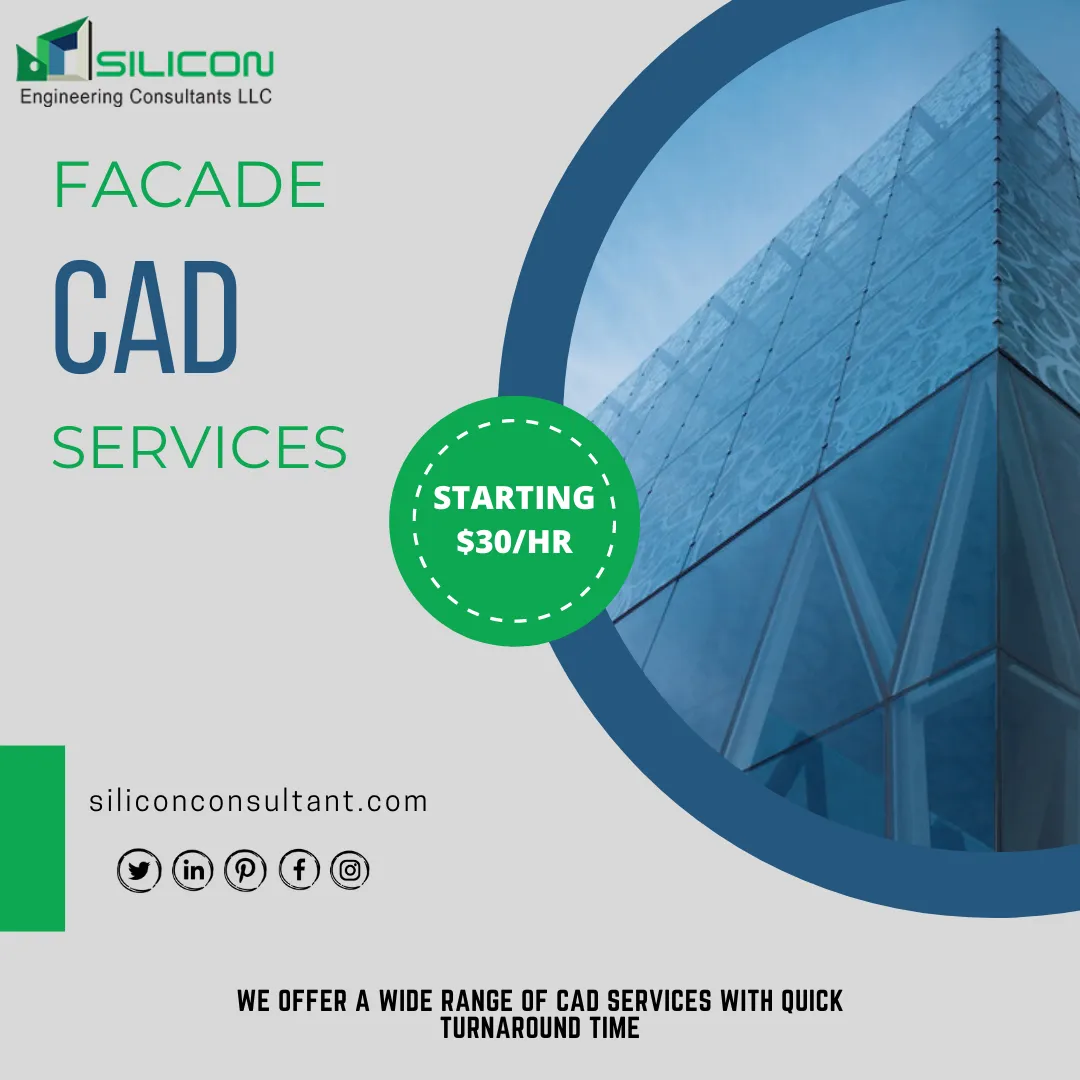 SILICON
Engineering Consultants LLC

FACADE
CAD
SERVICES

STARTING
$30/HR

siliconconsultant.com

WE OFFER A WIDE RANGE OF CAD SERVICES WITH QUICK TURNAROUND TIME